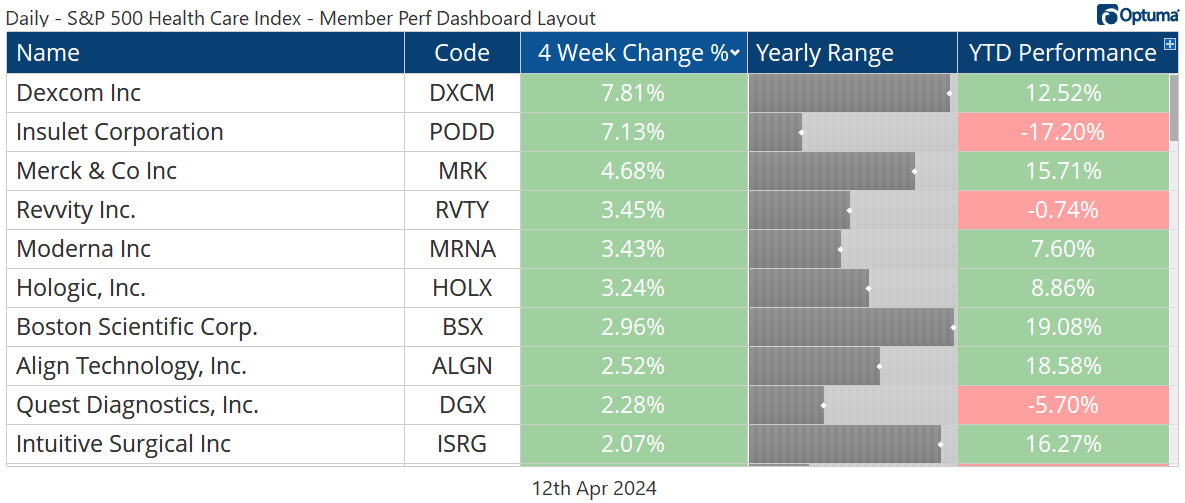 Daily - S&P 500 Health Care Index - Member Perf Dashboard Layout

Optuma

| Name | Code | 4 Week Change % | Yearly Range | YTD Performance |
|---|---|---|---|---|
| Dexcom Inc | DXCM | 7.81% | | 12.52% |
| Insulet Corporation | PODD | 7.13% | | -17.20% |
| Merck & Co Inc | MRK | 4.68% | | 15.71% |
| Revvity Inc. | RVTY | 3.45% | | -0.74% |
| Moderna Inc | MRNA | 3.43% | | 7.60% |
| Hologic, Inc. | HOLX | 3.24% | | 8.86% |
| Boston Scientific Corp. | BSX | 2.96% | | 19.08% |
| Align Technology, Inc. | ALGN | 2.52% | | 18.58% |
| Quest Diagnostics, Inc. | DGX | 2.28% | | -5.70% |
| Intuitive Surgical Inc | ISRG | 2.07% | | 16.27% |

12th Apr 2024